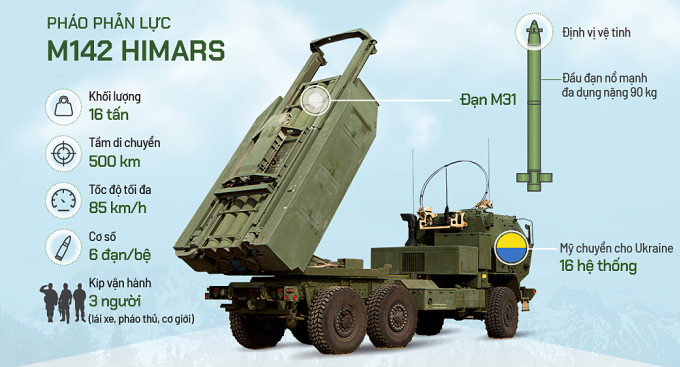 PHÁO PHẢN LỰC
M142 HIMARS

Khối lượng
16 tấn

Tầm di chuyển
500 km

Tốc độ tối đa
85 km/h

Cơ số
6 đạn/bệ

Kíp vận hành
3 người
(lái xe, pháo thủ, cơ giới)

Đạn M31

Định vị vệ tinh

Đầu đạn nổ mạnh đa dụng nặng 90 kg

Mỹ chuyển cho Ukraine
16 hệ thống